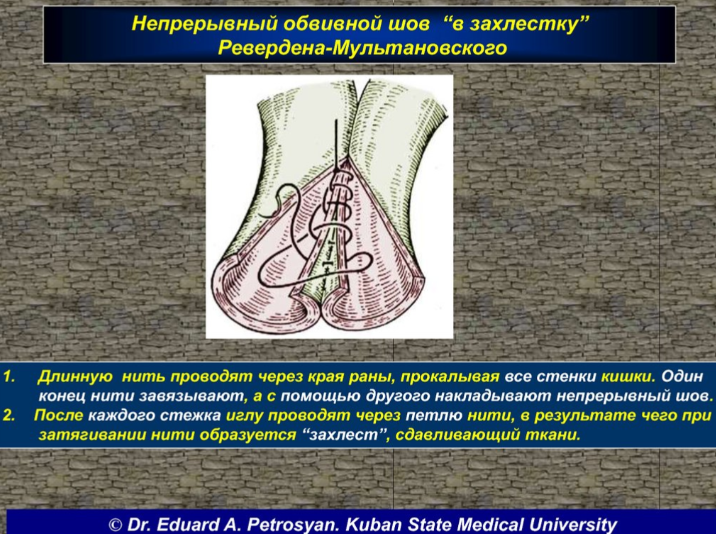 Непрерывный обвивной шов “в захлестку” Ревердена-Мультановского

1. Длинную нить проводят через края раны, прокалывая все стенки кишки. Один конец нити завязывают, а с помощью другого накладывают непрерывный шов.
2. После каждого стежка иглу проводят через петлю нити, в результате чего при затягивании нити образуется “захлест”, сдавливающий ткани.

© Dr. Eduard A. Petrosyan. Kuban State Medical University